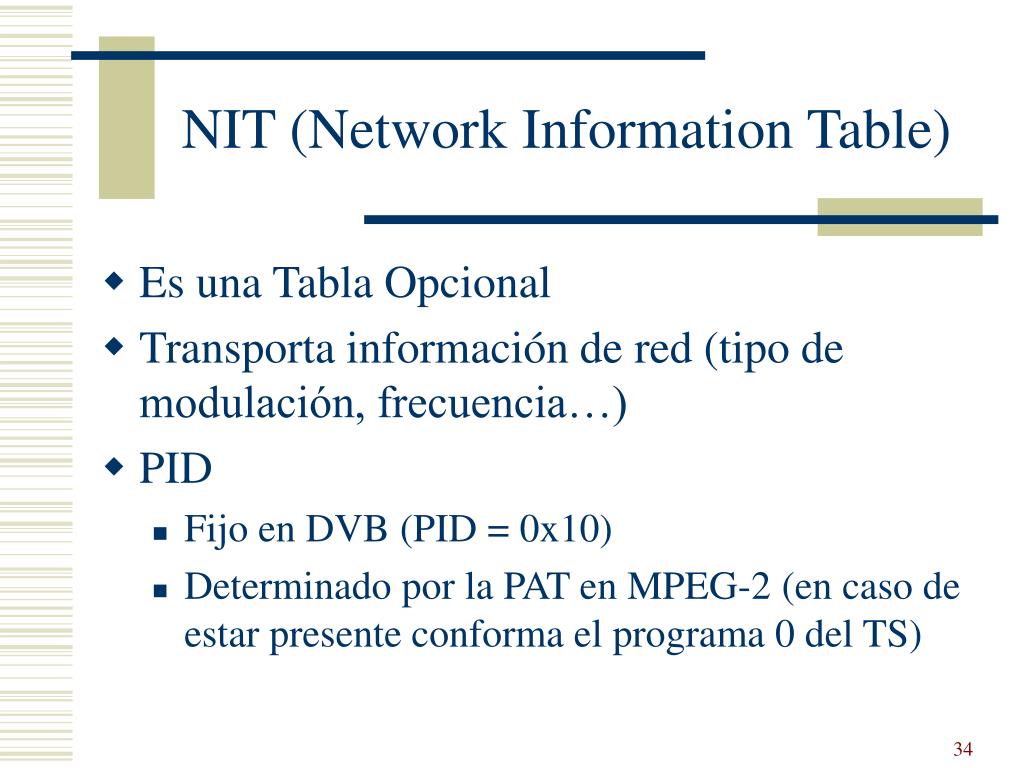 NIT (Network Information Table)

Es una Tabla Opcional

Transporta información de red (tipo de modulación, frecuencia…)

PID

Fijo en DVB (PID = 0x10)

Determinado por la PAT en MPEG-2 (en caso de estar presente conforma el programa 0 del TS)

34